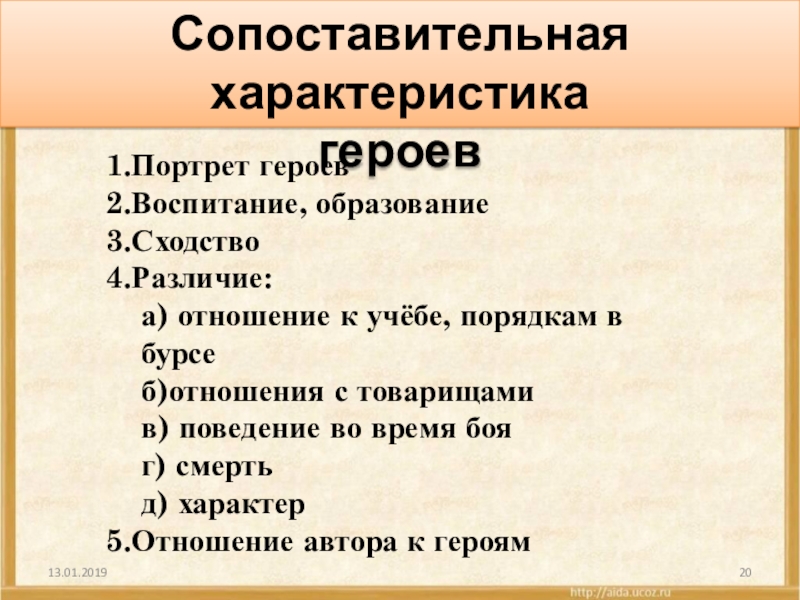 Сопоставительная характеристика героев

1.Портрет героев
2.Воспитание, образование
3.Сходство
4.Различие:
а) отношение к учёбе, порядкам в бурсе
б)отношения с товарищами
в) поведение во время боя
г) смерть
д) характер
5.Отношение автора к героям

13.01.2019

20

http://aida.ucoz.ru